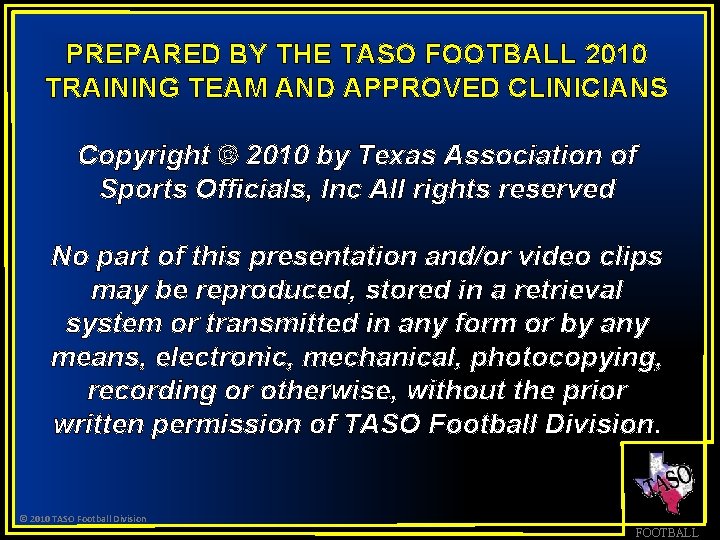 PREPARED BY THE TASO FOOTBALL 2010 TRAINING TEAM AND APPROVED CLINICIANS

Copyright © 2010 by Texas Association of Sports Officials, Inc All rights reserved

No part of this presentation and/or video clips may be reproduced, stored in a retrieval system or transmitted in any form or by any means, electronic, mechanical, photocopying, recording or otherwise, without the prior written permission of TASO Football Division.

© 2010 TASO Football Division

TASO

FOOTBALL